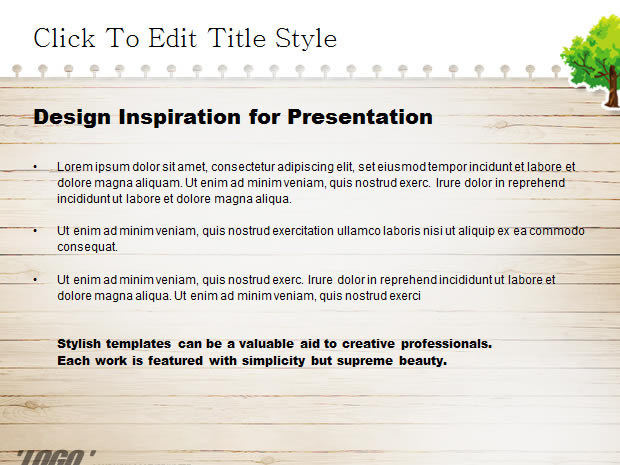 Click To Edit Title Style

Design Inspiration for Presentation

• Lorem ipsum dolor sit amet, consectetur adipiscing elit, set eiusmod tempor incidunt et labore et dolore magna aliquam. Ut enim ad minim veniam, quis nostrud exerc. Irure dolor in reprehend incididunt ut labore et dolore magna aliqua.

• Ut enim ad minim veniam, quis nostrud exercitation ullamco laboris nisi ut aliquip ex ea commodo consequat.

• Ut enim ad minim veniam, quis nostrud exerc. Irure dolor in reprehend incididunt ut labore et dolore magna aliqua. Ut enim ad minim veniam, quis nostrud exerci

Stylish templates can be a valuable aid to creative professionals.
Each work is featured with simplicity but supreme beauty.

'LOGO'